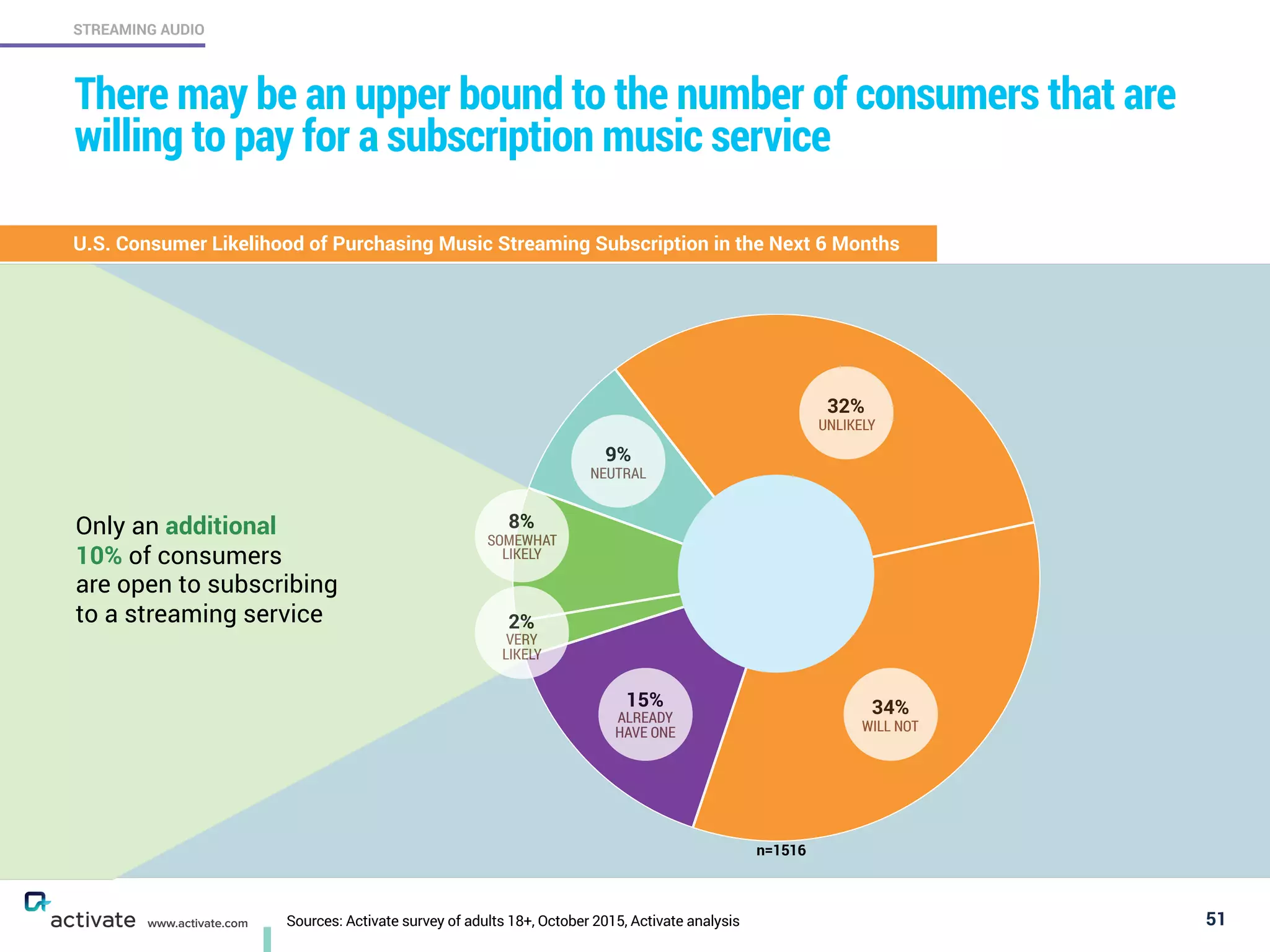 STREAMING AUDIO

There may be an upper bound to the number of consumers that are willing to pay for a subscription music service

U.S. Consumer Likelihood of Purchasing Music Streaming Subscription in the Next 6 Months

Only an additional 10% of consumers are open to subscribing to a streaming service

9% NEUTRAL

32% UNLIKELY

8% SOMEWHAT LIKELY

2% VERY LIKELY

15% ALREADY HAVE ONE

34% WILL NOT

n=1516

activate www.activate.com

Sources: Activate survey of adults 18+, October 2015, Activate analysis

51